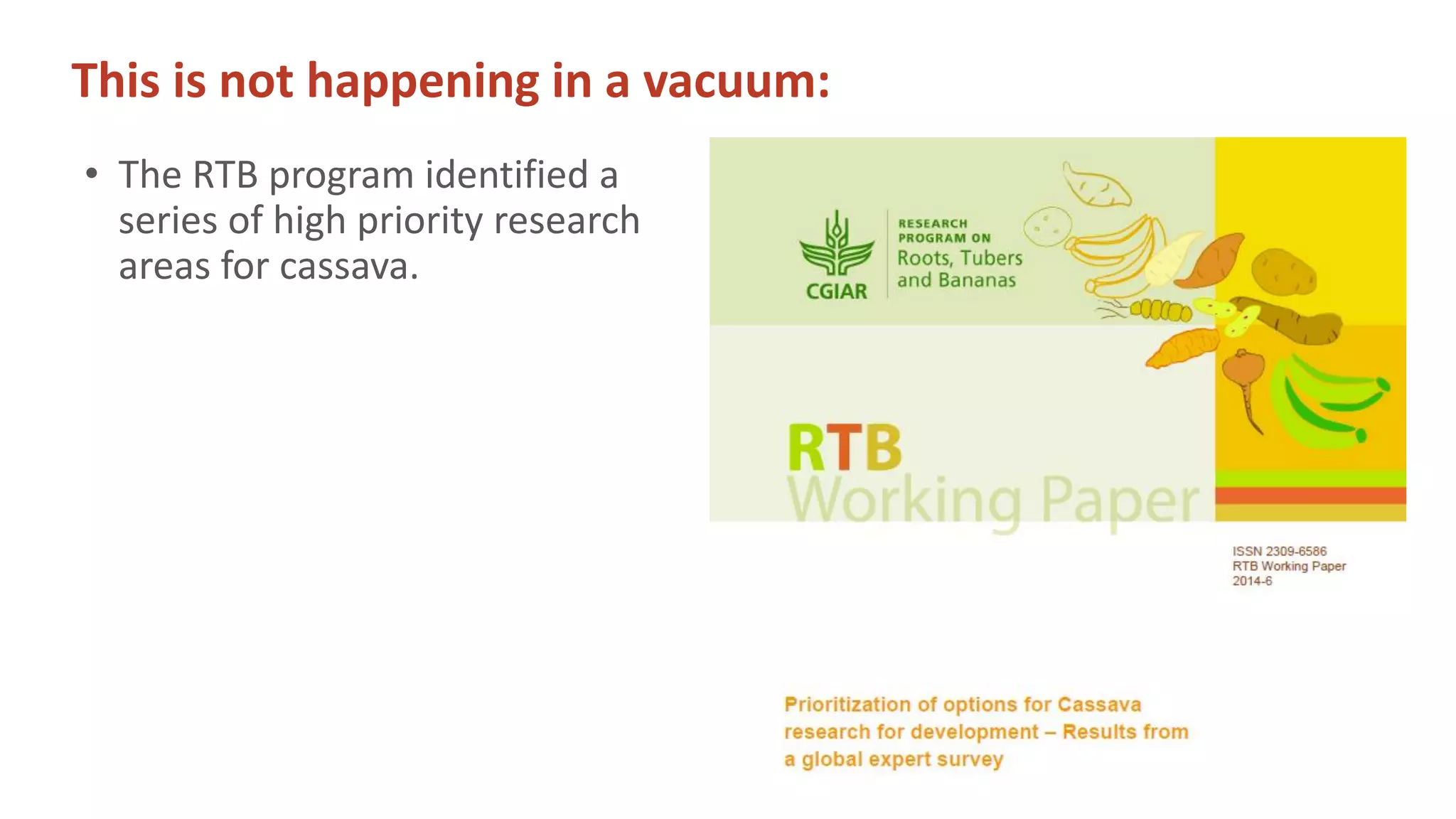 This is not happening in a vacuum:

• The RTB program identified a series of high priority research areas for cassava.

CGIAR

RESEARCH PROGRAM ON Roots, Tubers and Bananas

RTB Working Paper

ISSN 2309-6586
RTB Working Paper
2014-6

Prioritization of options for Cassava research for development – Results from a global expert survey